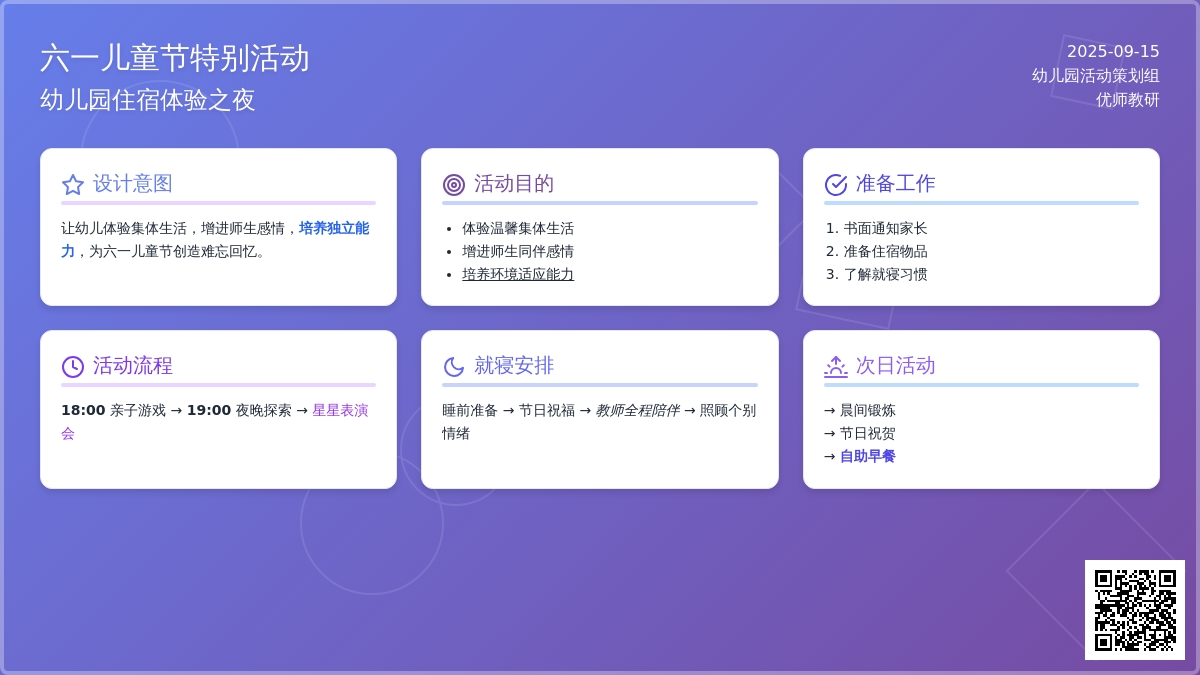 六一儿童节特别活动
幼儿园住宿体验之夜

2025-09-15
幼儿园活动策划组
优师教研

设计意图

让幼儿体验集体生活，增进师生感情，培养独立能力，为六一儿童节创造难忘回忆。

活动目的

- 体验温馨集体生活
- 增进师生同伴感情
- 培养环境适应能力

准备工作

1. 书面通知家长
2. 准备住宿物品
3. 了解就寝习惯

活动流程

18:00 亲子游戏 → 19:00 夜晚探索 → 星星表演会

就寝安排

睡前准备 → 节日祝福 → 教师全程陪伴 → 照顾个别情绪

次日活动

→ 晨间锻炼
→ 节日祝贺
→ 自助早餐